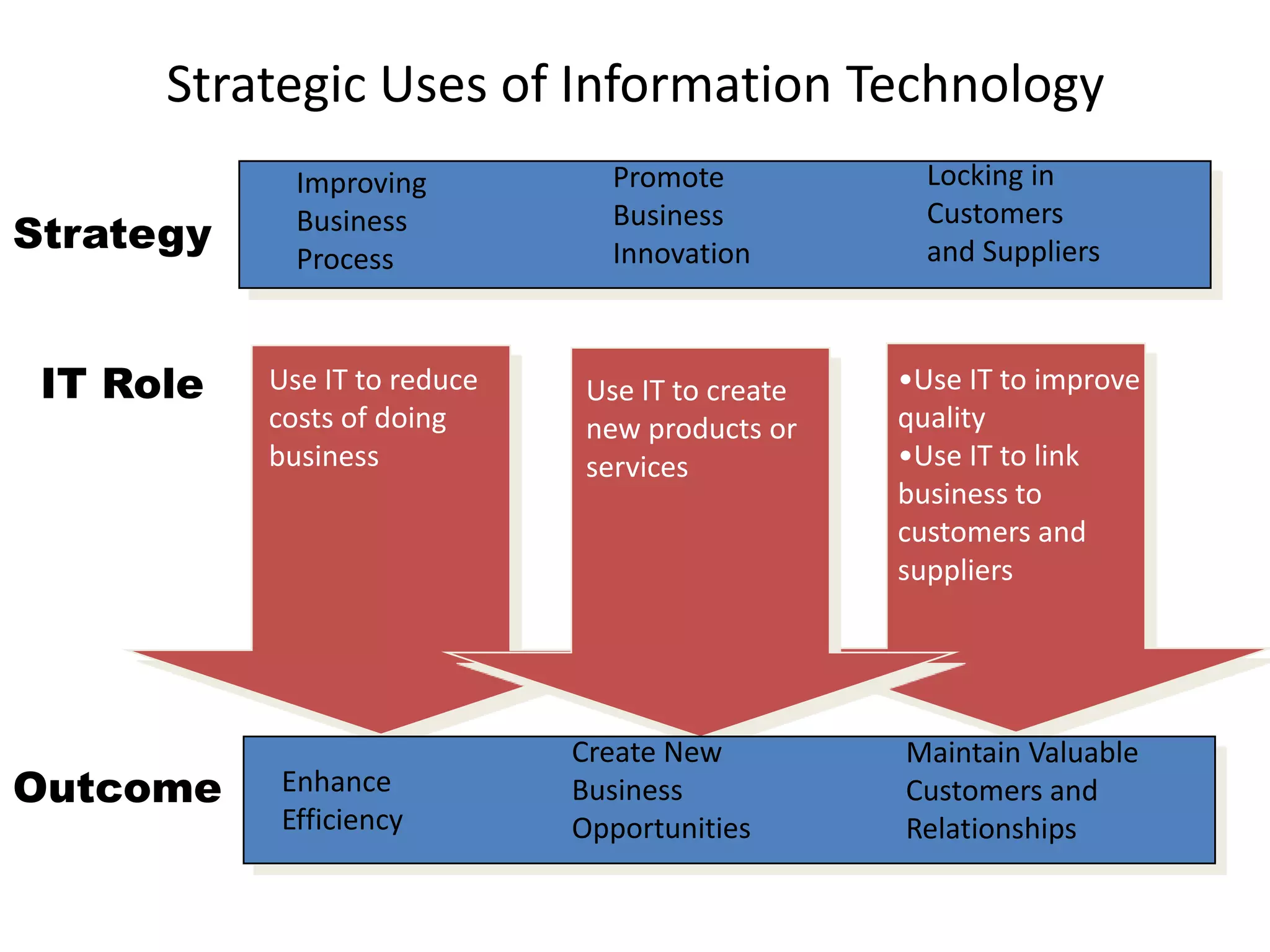 Strategic Uses of Information Technology

Strategy

Improving Business Process

Promote Business Innovation

Locking in Customers and Suppliers

IT Role

Use IT to reduce costs of doing business

Use IT to create new products or services

•Use IT to improve quality
•Use IT to link business to customers and suppliers

Outcome

Enhance Efficiency

Create New Business Opportunities

Maintain Valuable Customers and Relationships